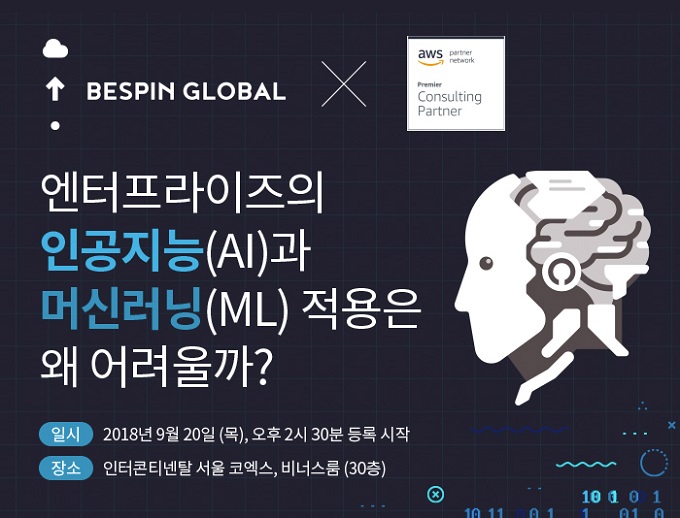 BESPIN GLOBAL

aws partner network
Premier
Consulting Partner

엔터프라이즈의
인공지능(AI)과
머신러닝(ML) 적용은
왜 어려울까?

일시 2018년 9월 20일 (목), 오후 2시 30분 등록 시작
장소 인터콘티넨탈 서울 코엑스, 비너스룸 (30층)

10 1 0 1
10 11 0 1 1 01 0